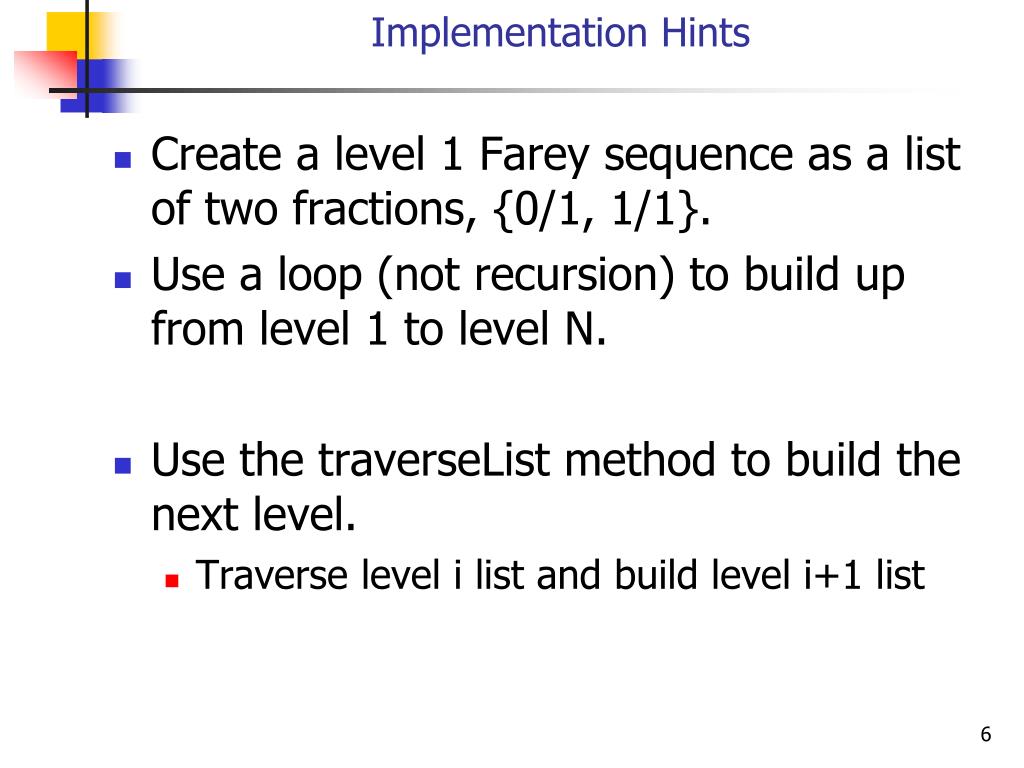 Implementation Hints

Create a level 1 Farey sequence as a list of two fractions, {0/1, 1/1}.

Use a loop (not recursion) to build up from level 1 to level N.

Use the traverseList method to build the next level.

Traverse level i list and build level i+1 list

6